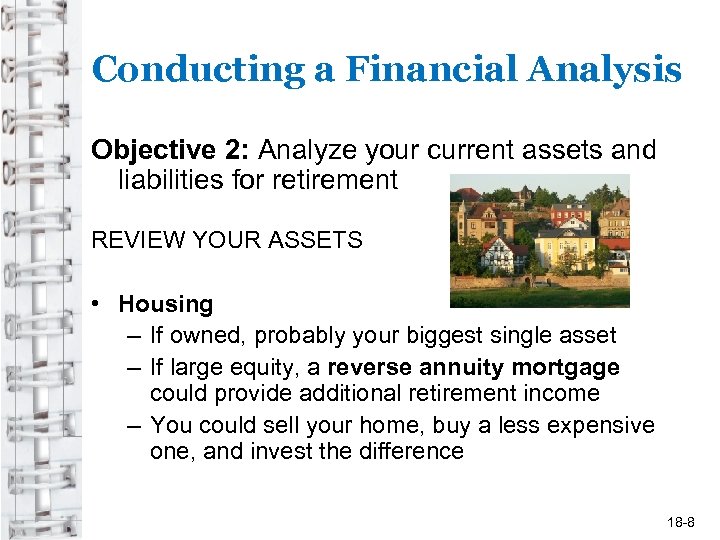 Conducting a Financial Analysis

Objective 2: Analyze your current assets and liabilities for retirement

REVIEW YOUR ASSETS

• Housing
– If owned, probably your biggest single asset
– If large equity, a reverse annuity mortgage could provide additional retirement income
– You could sell your home, buy a less expensive one, and invest the difference

18-8